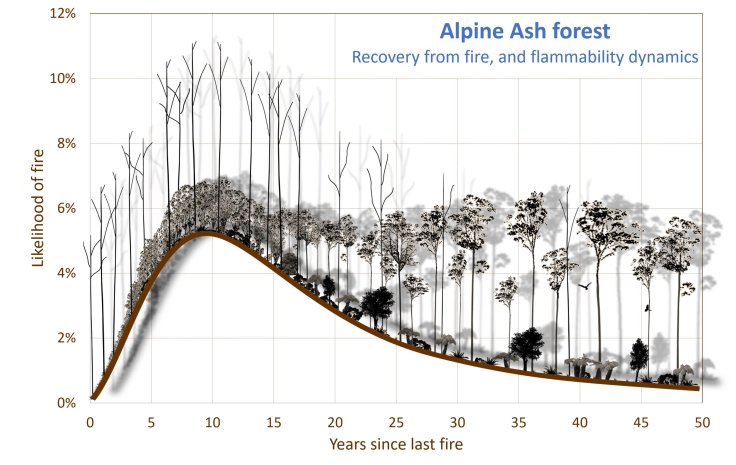 Alpine Ash forest
Recovery from fire, and flammability dynamics

Likelihood of fire

12%
10%
8%
6%
4%
2%
0%

0 5 10 15 20 25 30 35 40 45 50

Years since last fire